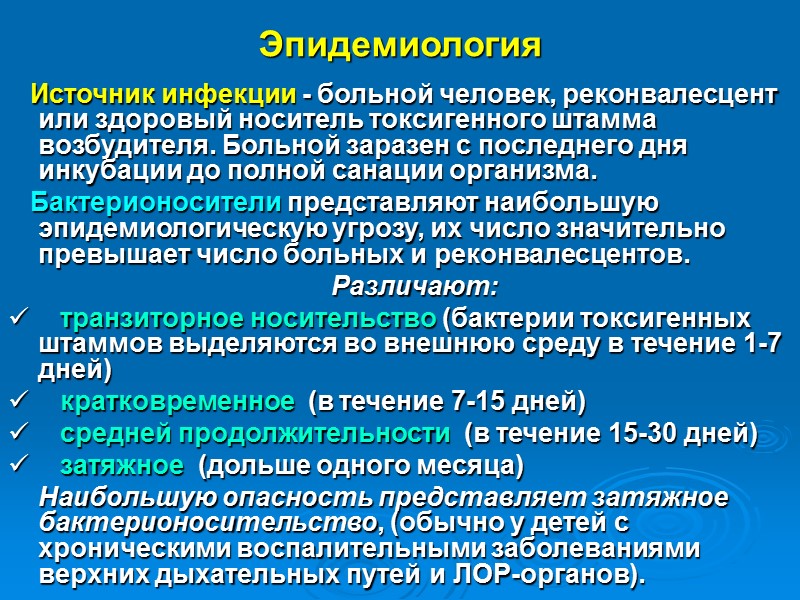 Эпидемиология

Источник инфекции - больной человек, реконвалесцент или здоровый носитель токсигенного штамма возбудителя. Больной заразен с последнего дня инкубации до полной санации организма.

Бактерионосители представляют наибольшую эпидемиологическую угрозу, их число значительно превышает число больных и реконвалесцентов.

Различают:

✓ транзиторное носительство (бактерии токсигенных штаммов выделяются во внешнюю среду в течение 1-7 дней)
✓ кратковременное (в течение 7-15 дней)
✓ средней продолжительности (в течение 15-30 дней)
✓ затяжное (дольше одного месяца)

Наибольшую опасность представляет затяжное бактерионосительство, (обычно у детей с хроническими воспалительными заболеваниями верхних дыхательных путей и ЛОР-органов).